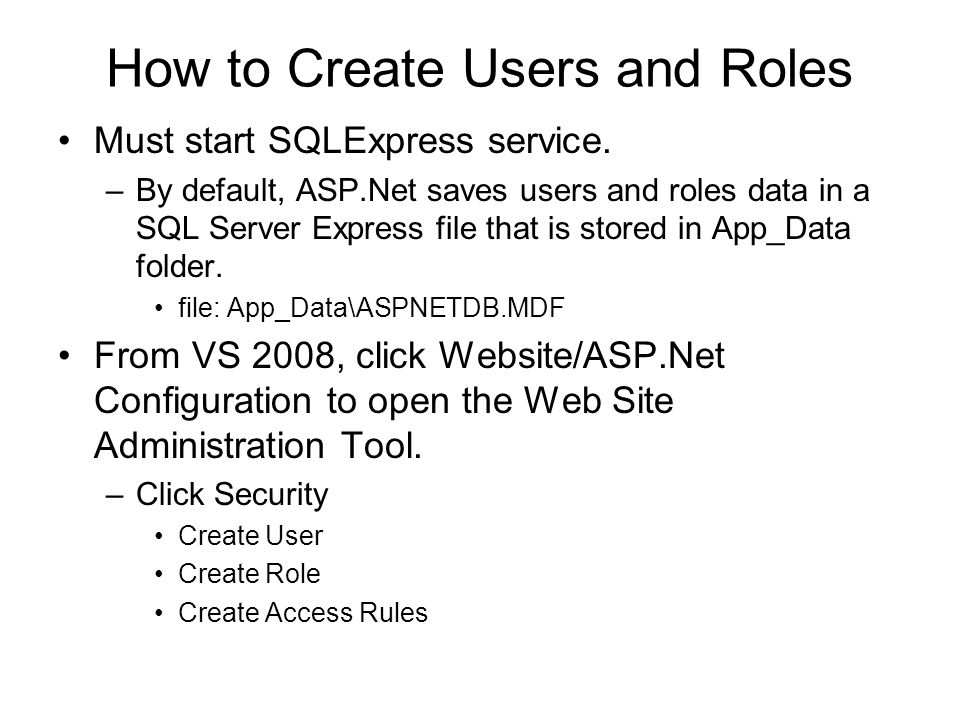 How to Create Users and Roles

• Must start SQLExpress service.

– By default, ASP.Net saves users and roles data in a SQL Server Express file that is stored in App_Data folder.

• file: App_Data\ASPNETDB.MDF

• From VS 2008, click Website/ASP.Net Configuration to open the Web Site Administration Tool.

– Click Security

• Create User

• Create Role

• Create Access Rules